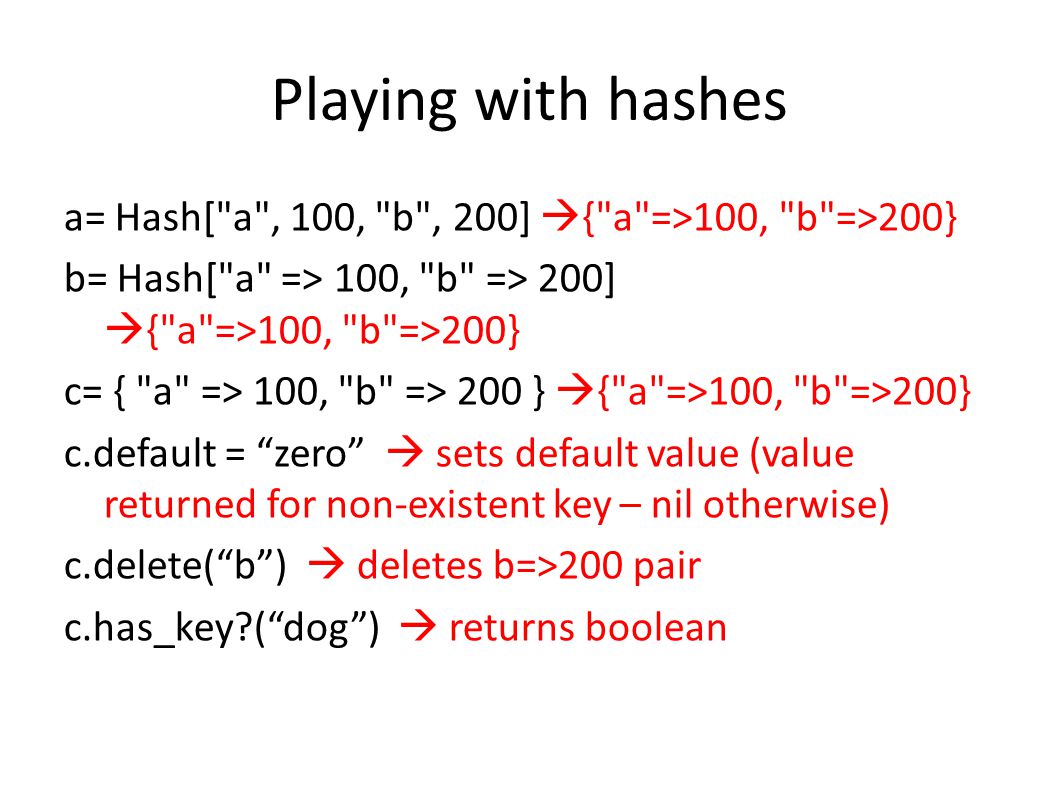 Playing with hashes

a= Hash["a", 100, "b", 200] →{"a"=>100, "b"=>200}

b= Hash["a" => 100, "b" => 200] →{"a"=>100, "b"=>200}

c= { "a" => 100, "b" => 200 } →{"a"=>100, "b"=>200}

c.default = “zero” → sets default value (value returned for non-existent key – nil otherwise)

c.delete(“b”) → deletes b=>200 pair

c.has_key?(“dog”) → returns boolean